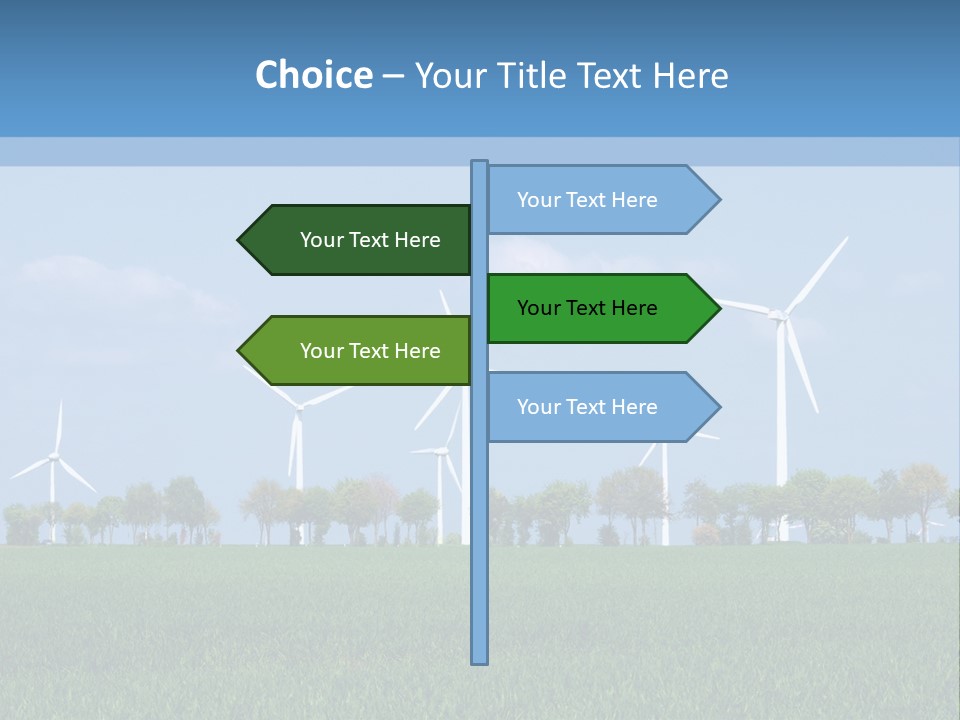 Choice – Your Title Text Here

Your Text Here

Your Text Here

Your Text Here

Your Text Here

Your Text Here